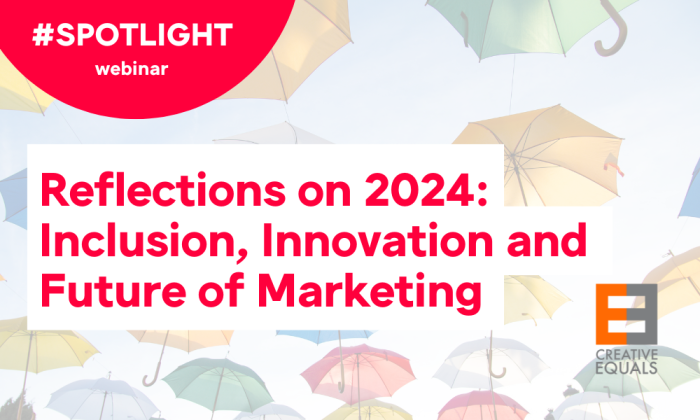 #SPOTLIGHT
webinar

Reflections on 2024: Inclusion, Innovation and Future of Marketing

CREATIVE EQUALS